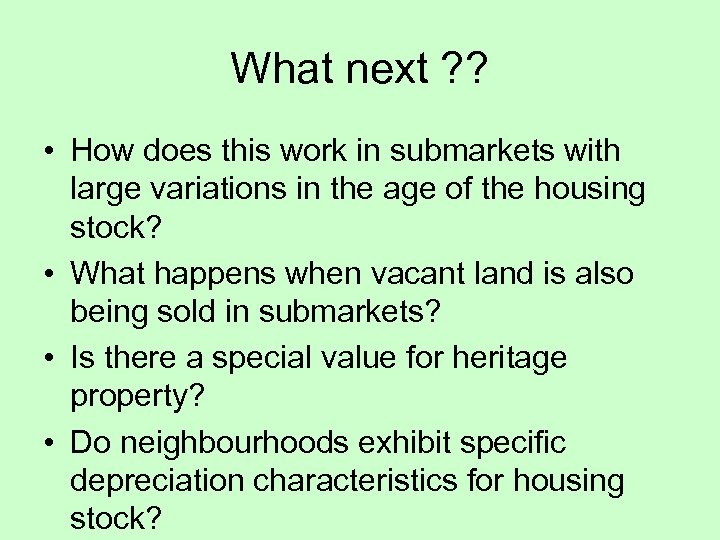 What next ??

• How does this work in submarkets with large variations in the age of the housing stock?
• What happens when vacant land is also being sold in submarkets?
• Is there a special value for heritage property?
• Do neighbourhoods exhibit specific depreciation characteristics for housing stock?